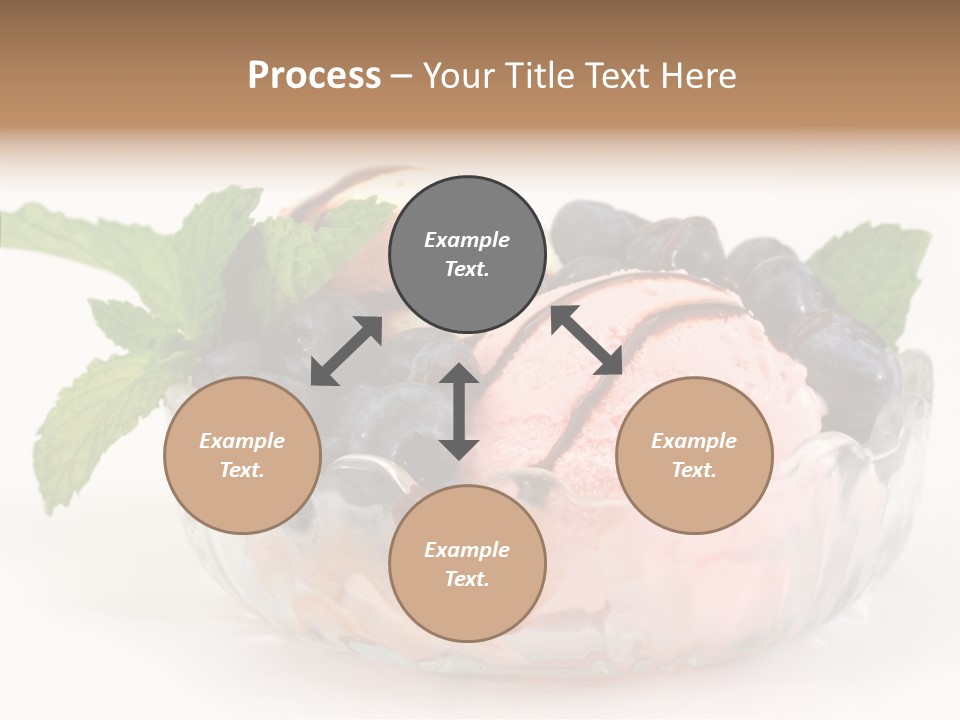 Process – Your Title Text Here

Example Text.

Example Text.

Example Text.

Example Text.